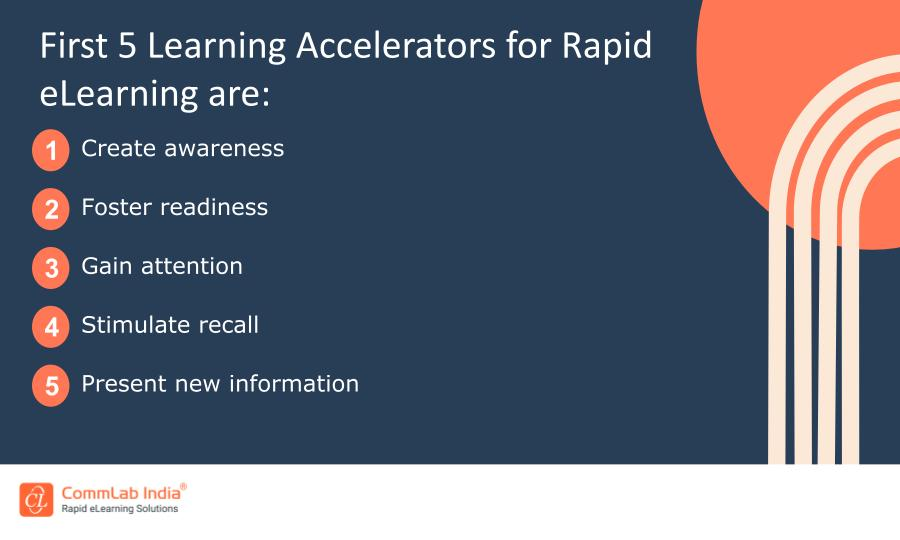 First 5 Learning Accelerators for Rapid eLearning are:

1 Create awareness

2 Foster readiness

3 Gain attention

4 Stimulate recall

5 Present new information

CL CommLab India®
Rapid eLearning Solutions